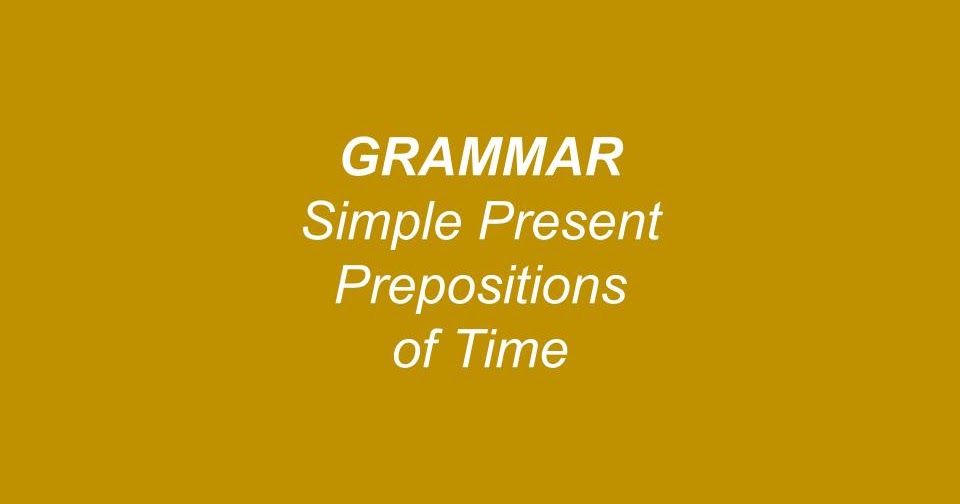 GRAMMAR
Simple Present
Prepositions
of Time